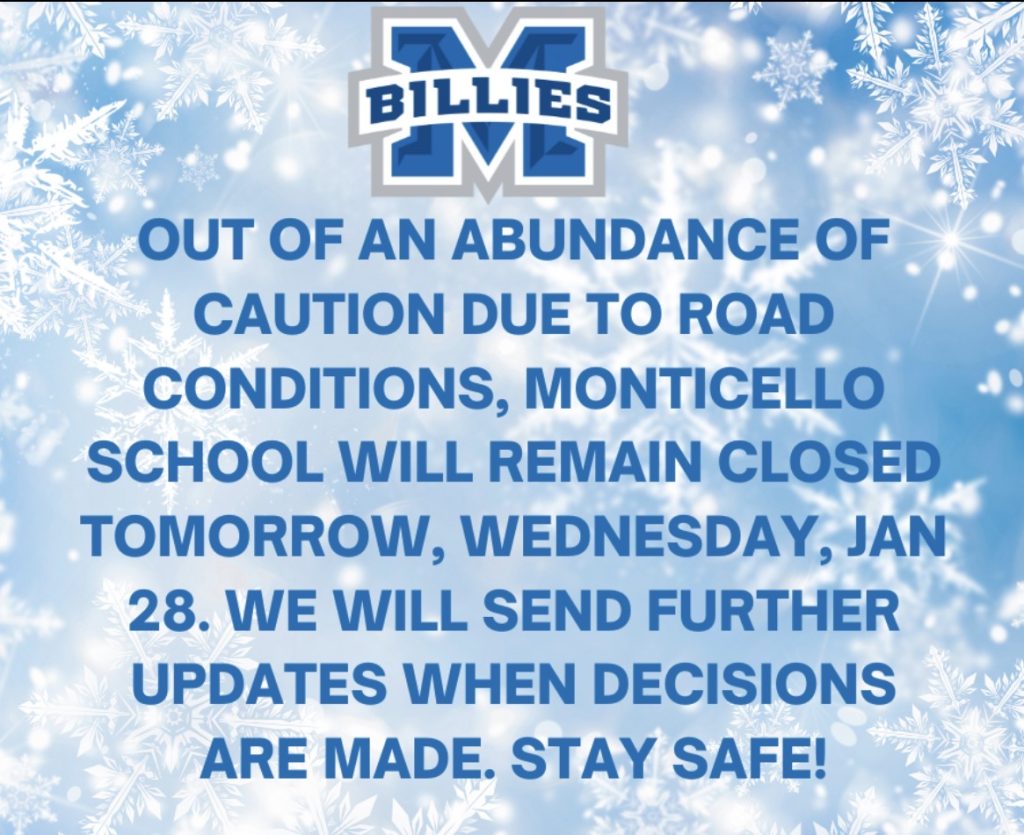 M
BILLIES

OUT OF AN ABUNDANCE OF CAUTION DUE TO ROAD CONDITIONS, MONTICELLO SCHOOL WILL REMAIN CLOSED TOMORROW, WEDNESDAY, JAN 28. WE WILL SEND FURTHER UPDATES WHEN DECISIONS ARE MADE. STAY SAFE!